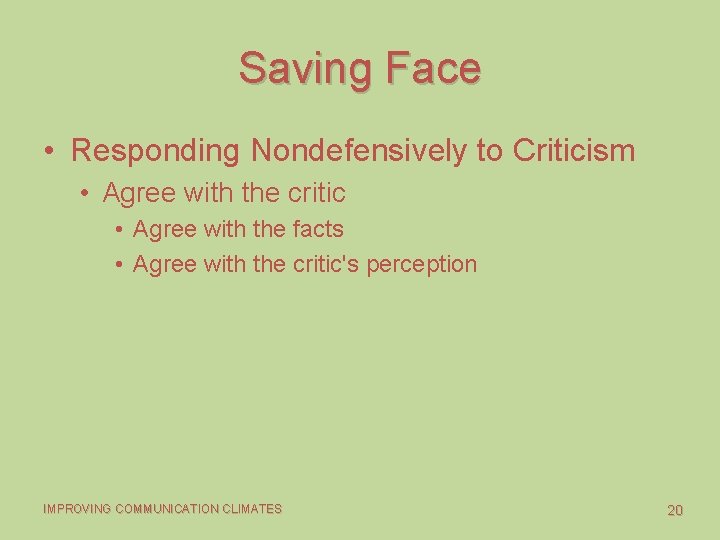 Saving Face

• Responding Nondefensively to Criticism
• Agree with the critic
• Agree with the facts
• Agree with the critic's perception

IMPROVING COMMUNICATION CLIMATES

20